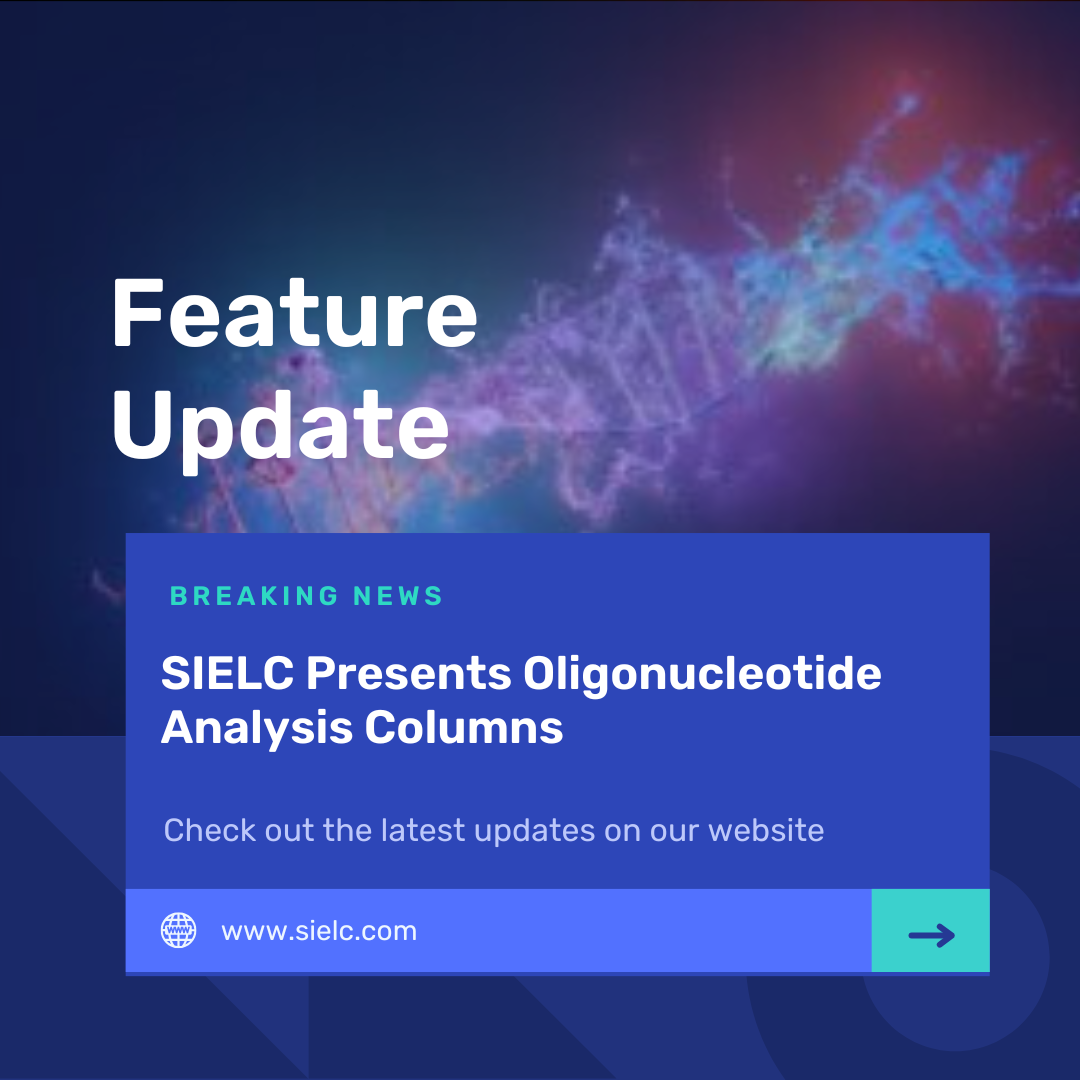 Feature Update

BREAKING NEWS

SIELC Presents Oligonucleotide Analysis Columns

Check out the latest updates on our website

www.sielc.com